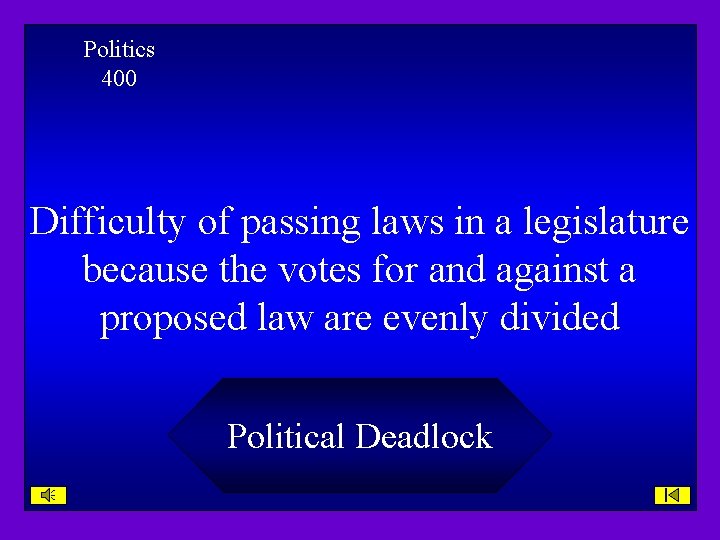 Politics
400

Difficulty of passing laws in a legislature because the votes for and against a proposed law are evenly divided

Political Deadlock